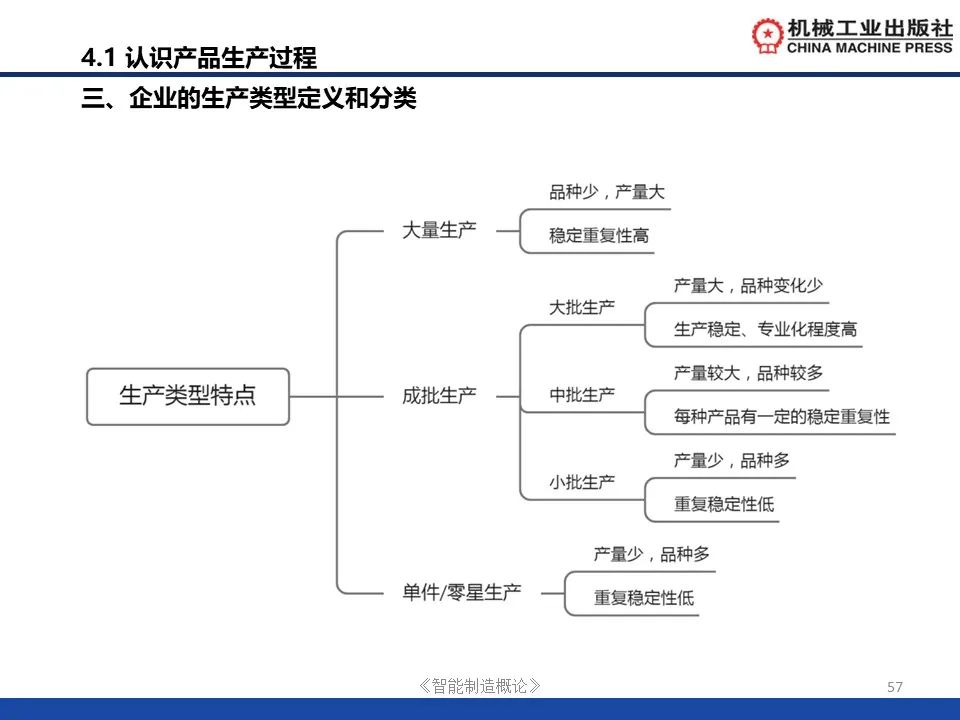 4.1 认识产品生产过程

机械工业出版社
CHINA MACHINE PRESS

三、企业的生产类型定义和分类

生产类型特点

大量生产
品种少，产量大
稳定重复性高

成批生产
大批生产
产量大，品种变化少
生产稳定、专业化程度高
中批生产
产量较大，品种较多
每种产品有一定的稳定重复性
小批生产
产量少，品种多
重复稳定性低

单件/零星生产
产量少，品种多
重复稳定性低

《智能制造概论》

57